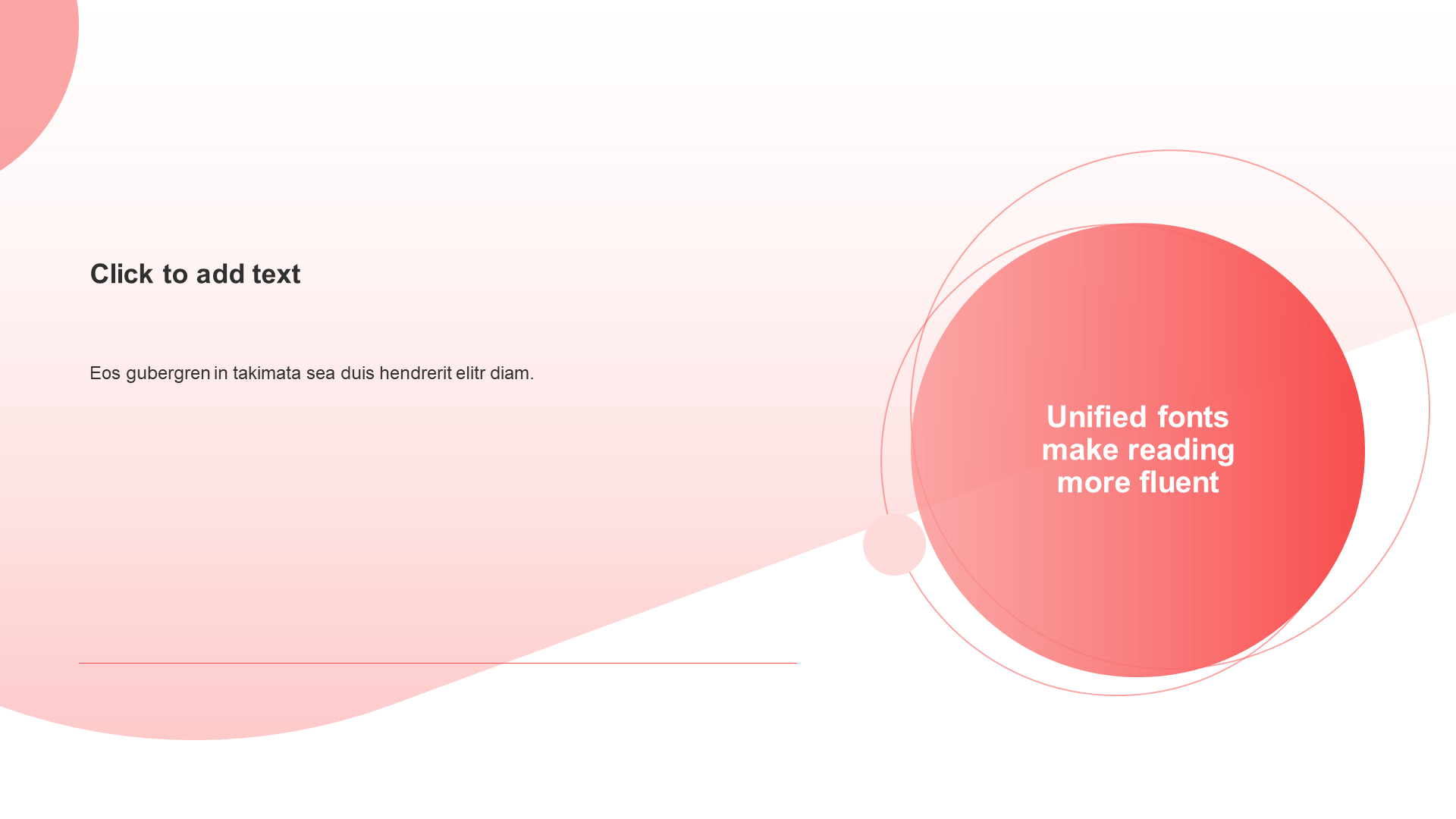 Click to add text

Eos gubergren in takimata sea duis hendrerit elitr diam.

Unified fonts make reading more fluent